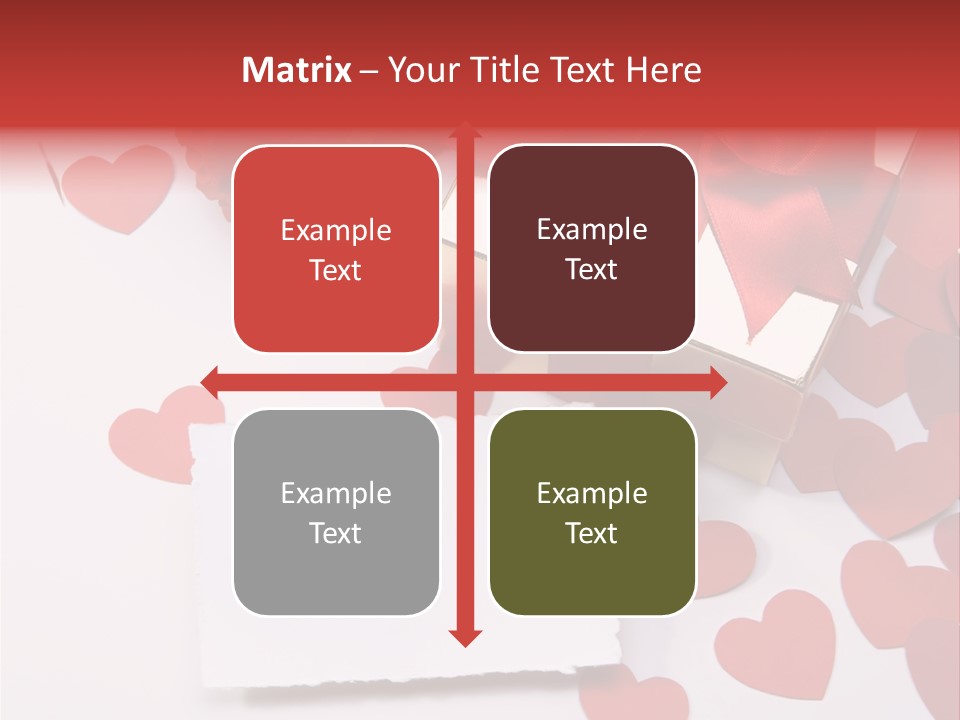 Matrix – Your Title Text Here

Example Text

Example Text

Example Text

Example Text